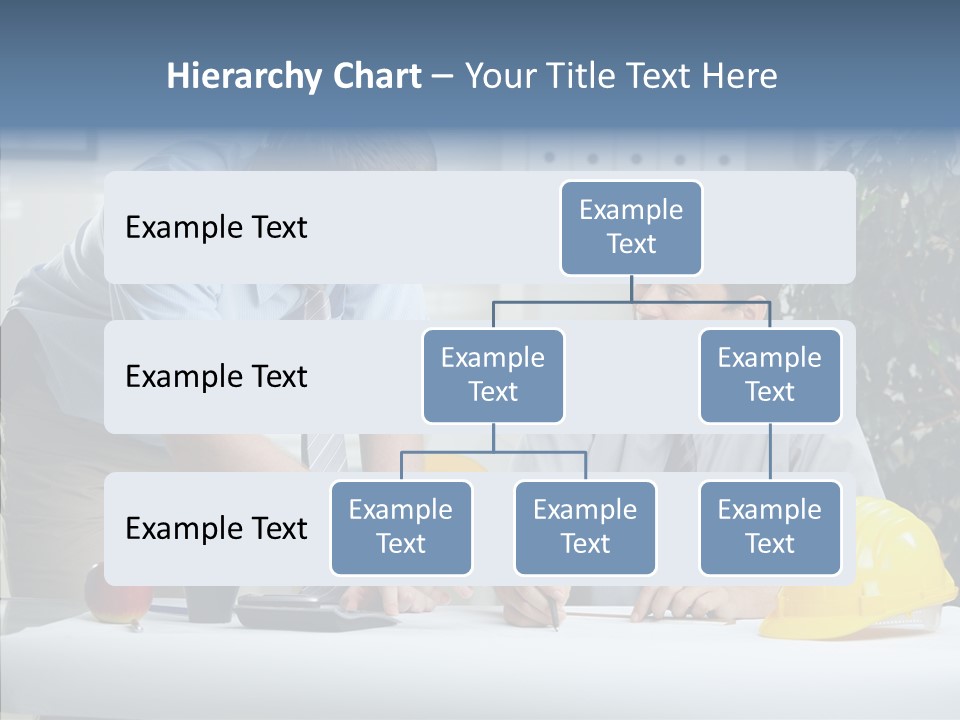 Hierarchy Chart – Your Title Text Here

Example Text

Example Text

Example Text

Example Text

Example Text

Example Text

Example Text

Example Text

Example Text